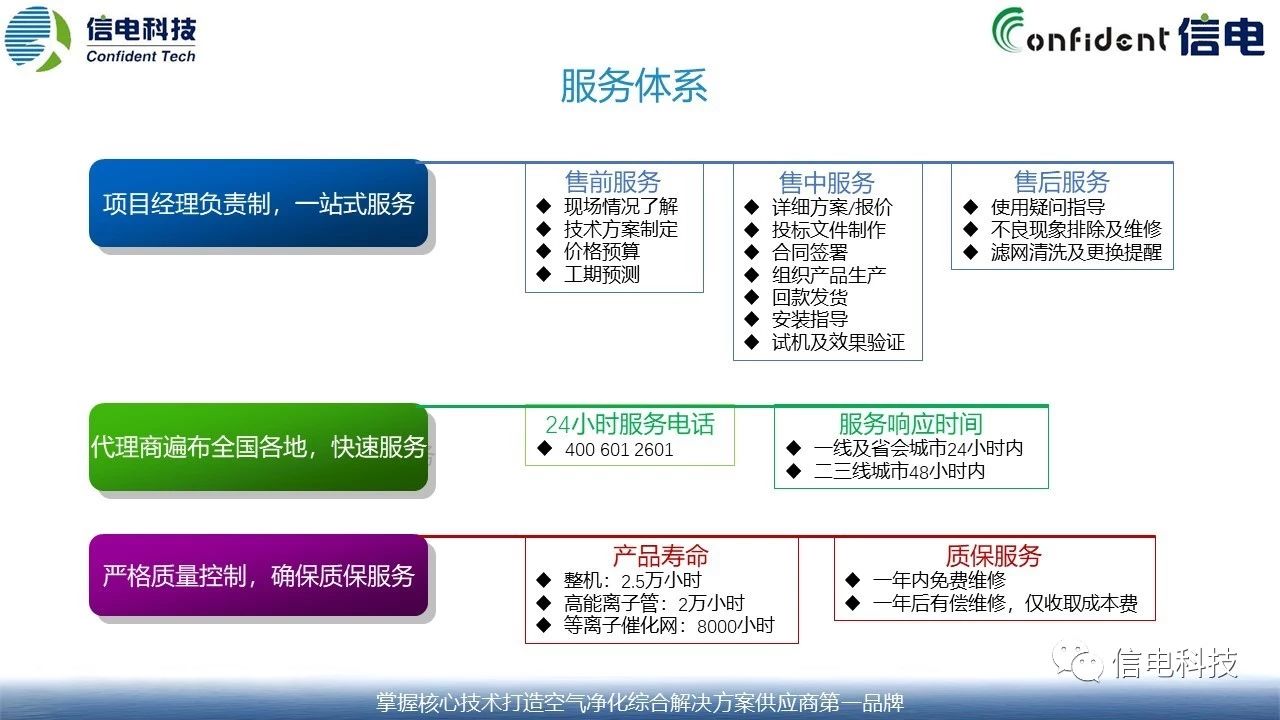 信电科技
Confident Tech

Confident 信电

服务体系

项目经理负责制，一站式服务

售前服务
◆ 现场情况了解
◆ 技术方案制定
◆ 价格预算
◆ 工期预测

售中服务
◆ 详细方案/报价
◆ 投标文件制作
◆ 合同签署
◆ 组织产品生产
◆ 回款发货
◆ 安装指导
◆ 试机及效果验证

售后服务
◆ 使用疑问指导
◆ 不良现象排除及维修
◆ 滤网清洗及更换提醒

代理商遍布全国各地，快速服务

24小时服务电话
◆ 400 601 2601

服务响应时间
◆ 一线及省会城市24小时内
◆ 二三线城市48小时内

严格质量控制，确保质保服务

产品寿命
◆ 整机：2.5万小时
◆ 高能离子管：2万小时
◆ 等离子催化网：8000小时

质保服务
◆ 一年内免费维修
◆ 一年后有偿维修，仅收取成本费

信电科技

掌握核心技术打造空气净化综合解决方案供应商第一品牌